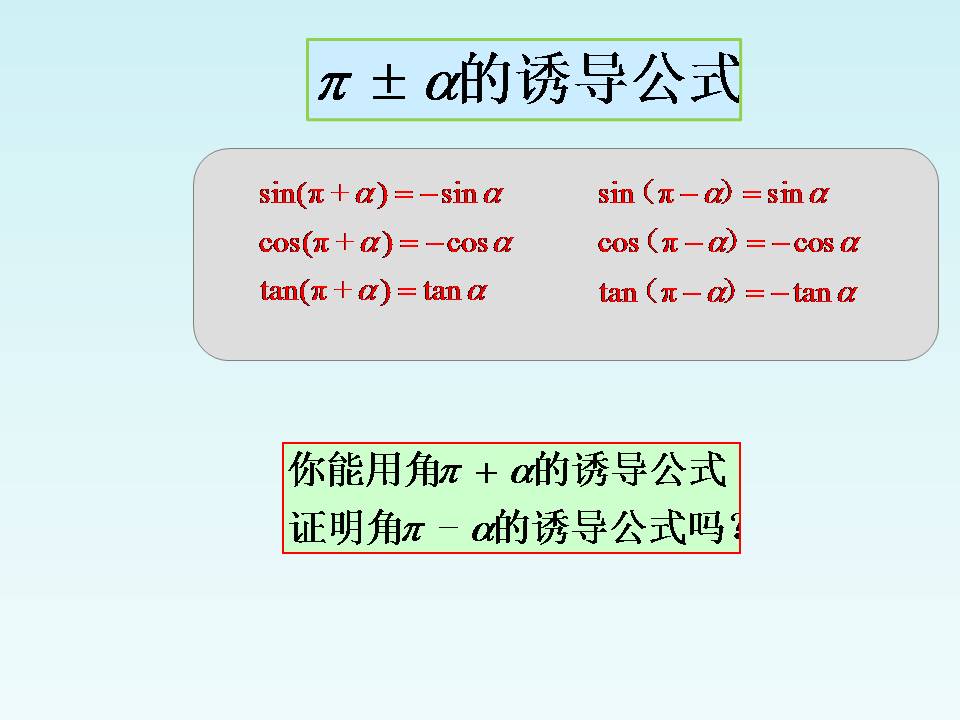 $\pi \pm \alpha$的诱导公式

$\sin(\pi+\alpha)=-\sin\alpha$

$\cos(\pi+\alpha)=-\cos\alpha$

$\tan(\pi+\alpha)=\tan\alpha$

$\sin(\pi-\alpha)=\sin\alpha$

$\cos(\pi-\alpha)=-\cos\alpha$

$\tan(\pi-\alpha)=-\tan\alpha$

你能用角$\pi+\alpha$的诱导公式证明角$\pi-\alpha$的诱导公式吗？